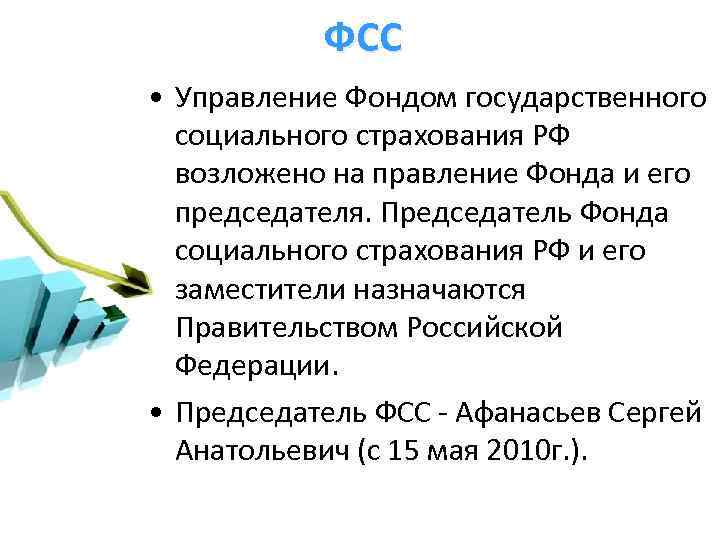 ФСС

• Управление Фондом государственного социального страхования РФ возложено на правление Фонда и его председателя. Председатель Фонда социального страхования РФ и его заместители назначаются Правительством Российской Федерации.

• Председатель ФСС - Афанасьев Сергей Анатольевич (с 15 мая 2010г.).